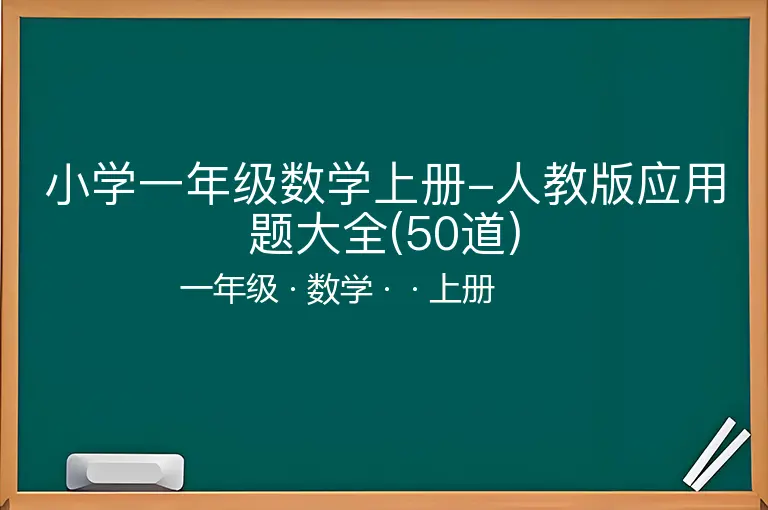 小学一年级数学上册-人教版应用题大全(50道)

一年级 · 数学 · · 上册